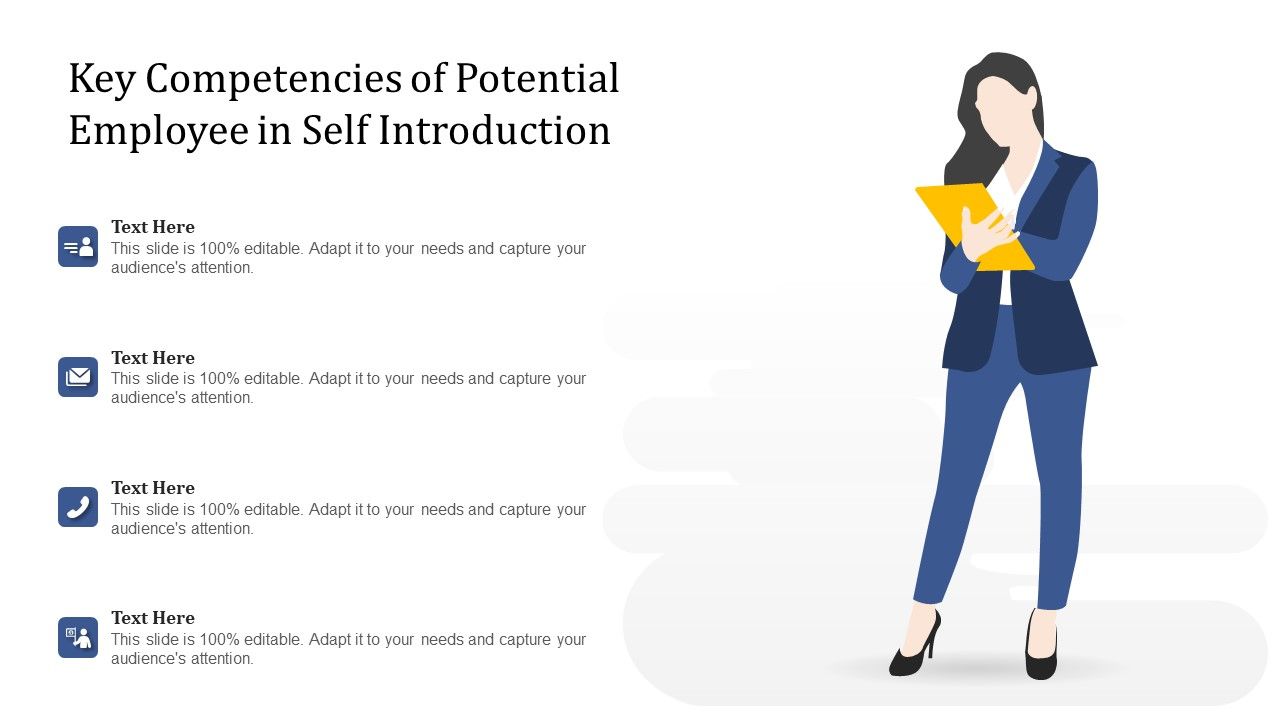 Key Competencies of Potential Employee in Self Introduction

Text Here
This slide is 100% editable. Adapt it to your needs and capture your audience's attention.

Text Here
This slide is 100% editable. Adapt it to your needs and capture your audience's attention.

Text Here
This slide is 100% editable. Adapt it to your needs and capture your audience's attention.

Text Here
This slide is 100% editable. Adapt it to your needs and capture your audience's attention.